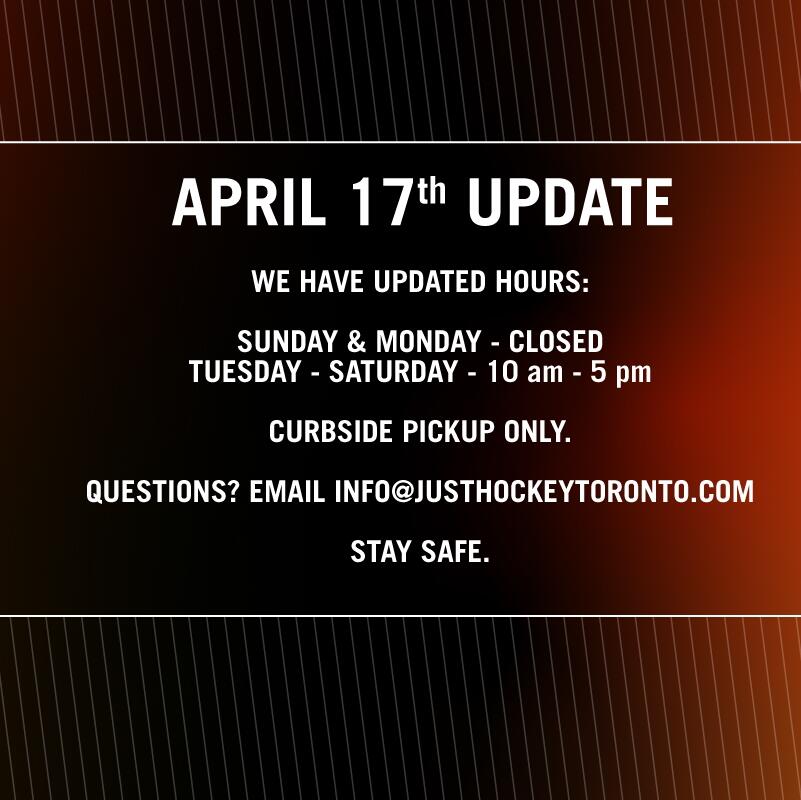 APRIL 17th UPDATE

WE HAVE UPDATED HOURS:

SUNDAY & MONDAY - CLOSED
TUESDAY - SATURDAY - 10 am - 5 pm

CURBSIDE PICKUP ONLY.

QUESTIONS? EMAIL INFO@JUSTHOCKEYTORONTO.COM

STAY SAFE.